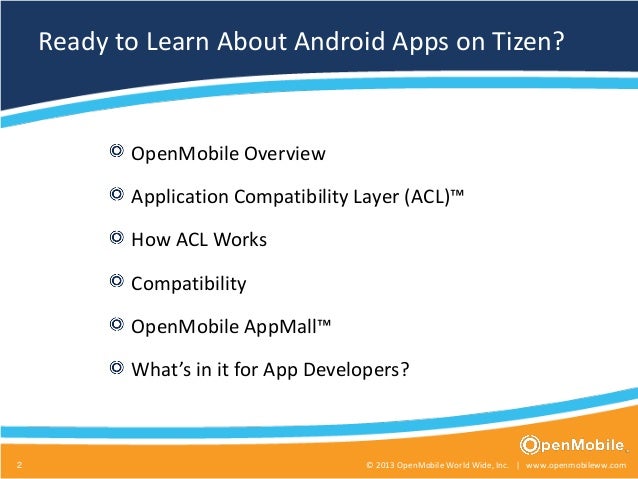 Ready to Learn About Android Apps on Tizen?

OpenMobile Overview

Application Compatibility Layer (ACL)™

How ACL Works

Compatibility

OpenMobile AppMall™

What's in it for App Developers?

OpenMobile

2

© 2013 OpenMobile World Wide, Inc. | www.openmobileww.com